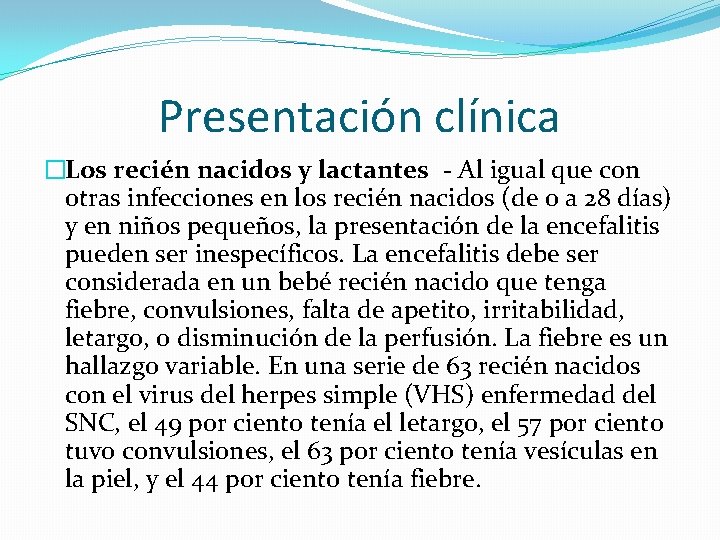 Presentación clínica

Los recién nacidos y lactantes - Al igual que con otras infecciones en los recién nacidos (de 0 a 28 días) y en niños pequeños, la presentación de la encefalitis pueden ser inespecíficos. La encefalitis debe ser considerada en un bebé recién nacido que tenga fiebre, convulsiones, falta de apetito, irritabilidad, letargo, o disminución de la perfusión. La fiebre es un hallazgo variable. En una serie de 63 recién nacidos con el virus del herpes simple (VHS) enfermedad del SNC, el 49 por ciento tenía el letargo, el 57 por ciento tuvo convulsiones, el 63 por ciento tenía vesículas en la piel, y el 44 por ciento tenía fiebre.